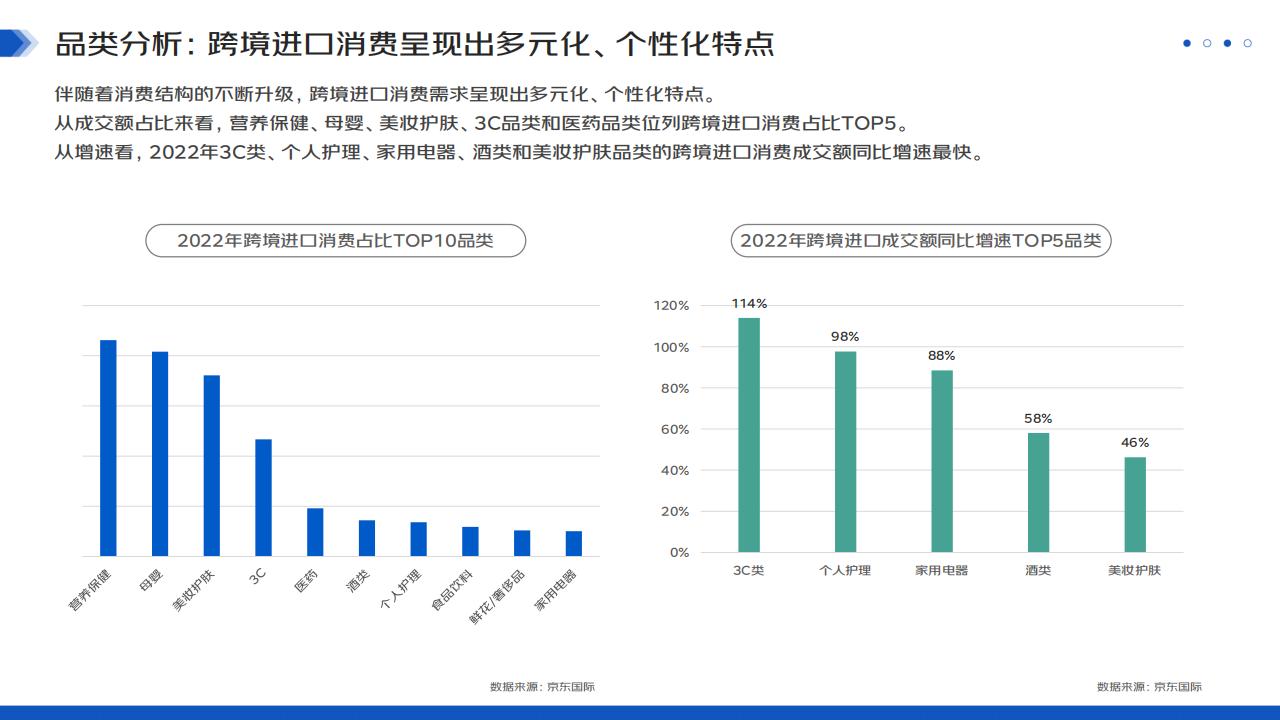 品类分析：跨境进口消费呈现出多元化、个性化特点

伴随着消费结构的不断升级，跨境进口消费需求呈现出多元化、个性化特点。
从成交额占比来看，营养保健、母婴、美妆护肤、3C品类和医药品类位列跨境进口消费占比TOP5。
从增速看，2022年3C类、个人护理、家用电器、酒类和美妆护肤品类的跨境进口消费成交额同比增速最快。

2022年跨境进口消费占比TOP10品类

营养保健
母婴
美妆护肤
3C
医药
酒类
个人护理
食品饮料
鲜花/奢侈品
家用电器

数据来源：京东国际

2022年跨境进口成交额同比增速TOP5品类

120%
100%
80%
60%
40%
20%
0%

114%
98%
88%
58%
46%

3C类
个人护理
家用电器
酒类
美妆护肤

数据来源：京东国际